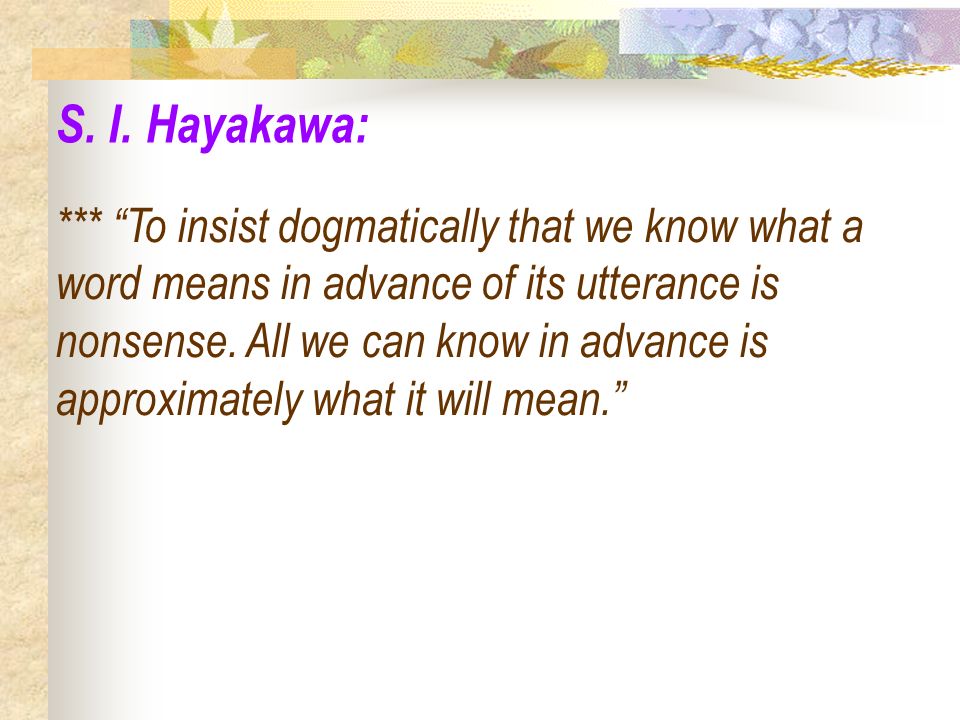 S. I. Hayakawa:

*** “To insist dogmatically that we know what a word means in advance of its utterance is nonsense. All we can know in advance is approximately what it will mean.”